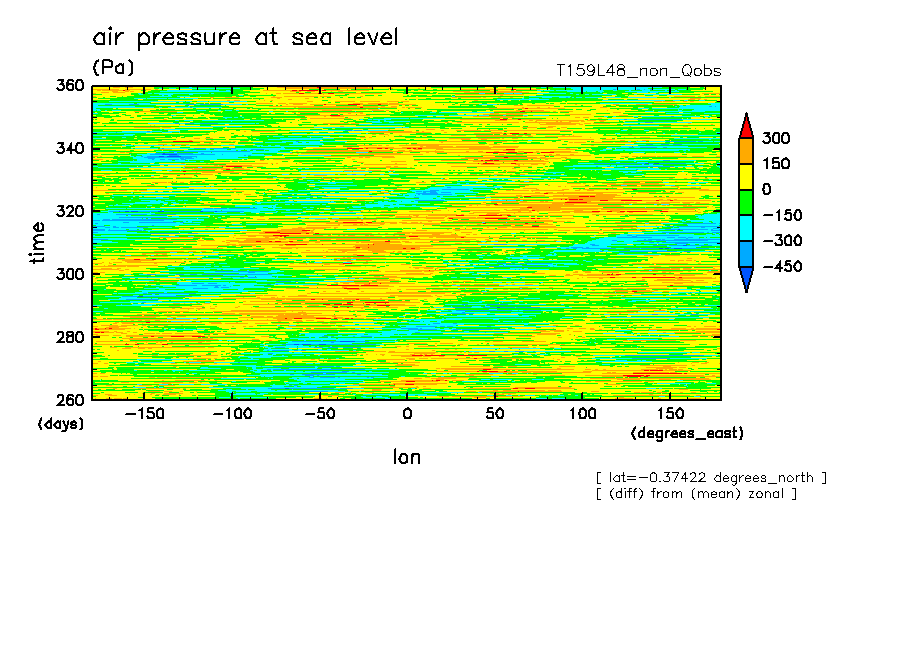 air pressure at sea level
(Pa)
T159L48_non_Qobs

360
340
320
300
280
260
time
(days)

−150 −100 −50 0 50 100 150
(degrees_east)
lon

300
150
0
−150
−300
−450

[ lat=−0.37422 degrees_north ]
[ (diff) from (mean) zonal ]